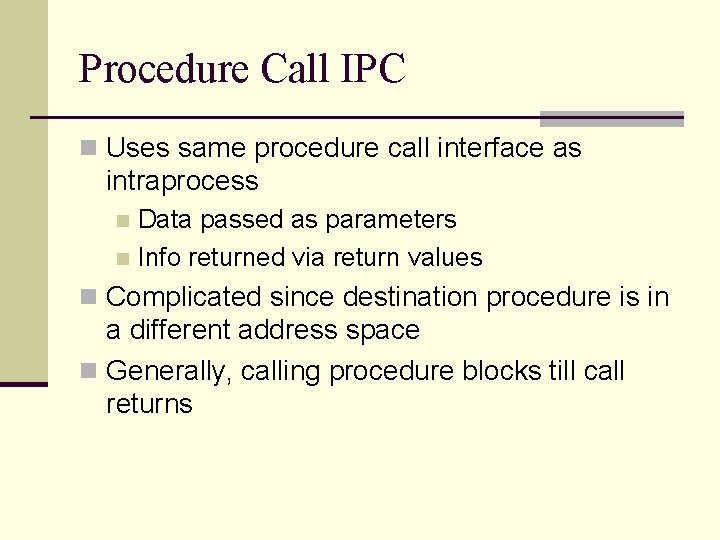 Procedure Call IPC

Uses same procedure call interface as intraprocess

Data passed as parameters

Info returned via return values

Complicated since destination procedure is in a different address space

Generally, calling procedure blocks till call returns